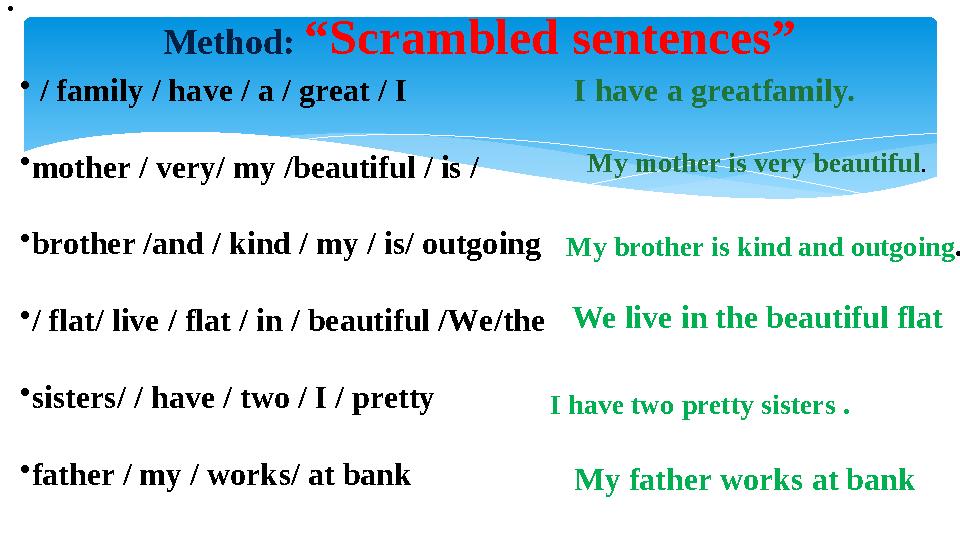 Method: “Scrambled sentences”

• / family / have / a / great / I	I have a greatfamily.

•mother / very/ my /beautiful / is /	My mother is very beautiful.

•brother /and / kind / my / is/ outgoing	My brother is kind and outgoing.

•/ flat/ live / flat / in / beautiful /We/the	We live in the beautiful flat

•sisters/ / have / two / I / pretty	I have two pretty sisters .

•father / my / works/ at bank	My father works at bank